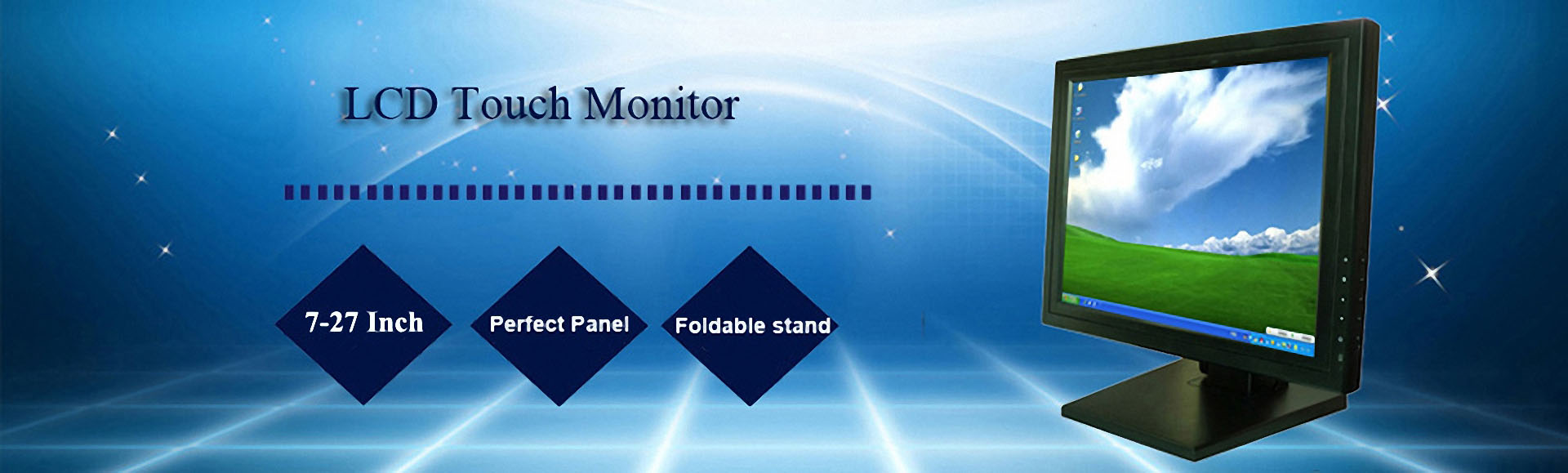 LCD Touch Monitor

7-27 Inch

Perfect Panel

Foldable stand